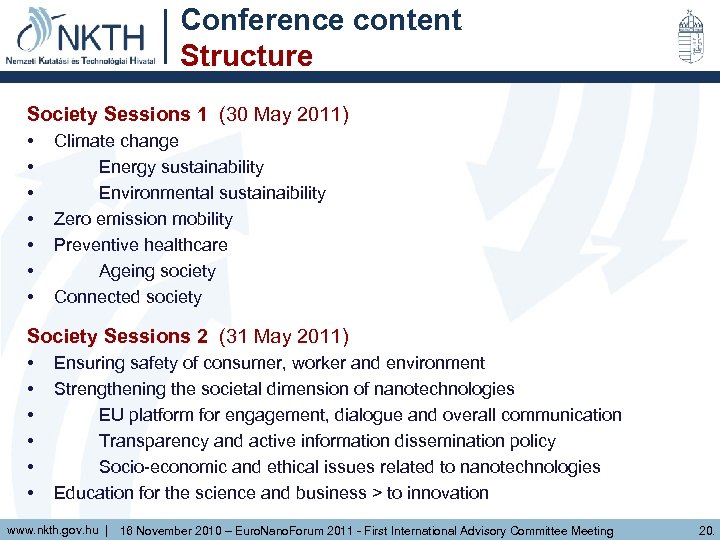 NKTH
Nemzeti Kutatási és Technológiai Hivatal

Conference content
Structure

Society Sessions 1 (30 May 2011)
• Climate change
• Energy sustainability
• Environmental sustainaibility
• Zero emission mobility
• Preventive healthcare
• Ageing society
• Connected society

Society Sessions 2 (31 May 2011)
• Ensuring safety of consumer, worker and environment
• Strengthening the societal dimension of nanotechnologies
• EU platform for engagement, dialogue and overall communication
• Transparency and active information dissemination policy
• Socio-economic and ethical issues related to nanotechnologies
• Education for the science and business > to innovation

www.nkth.gov.hu | 18 November 2010 – EuroNanoForum 2011 - First International Advisory Committee Meeting 20.